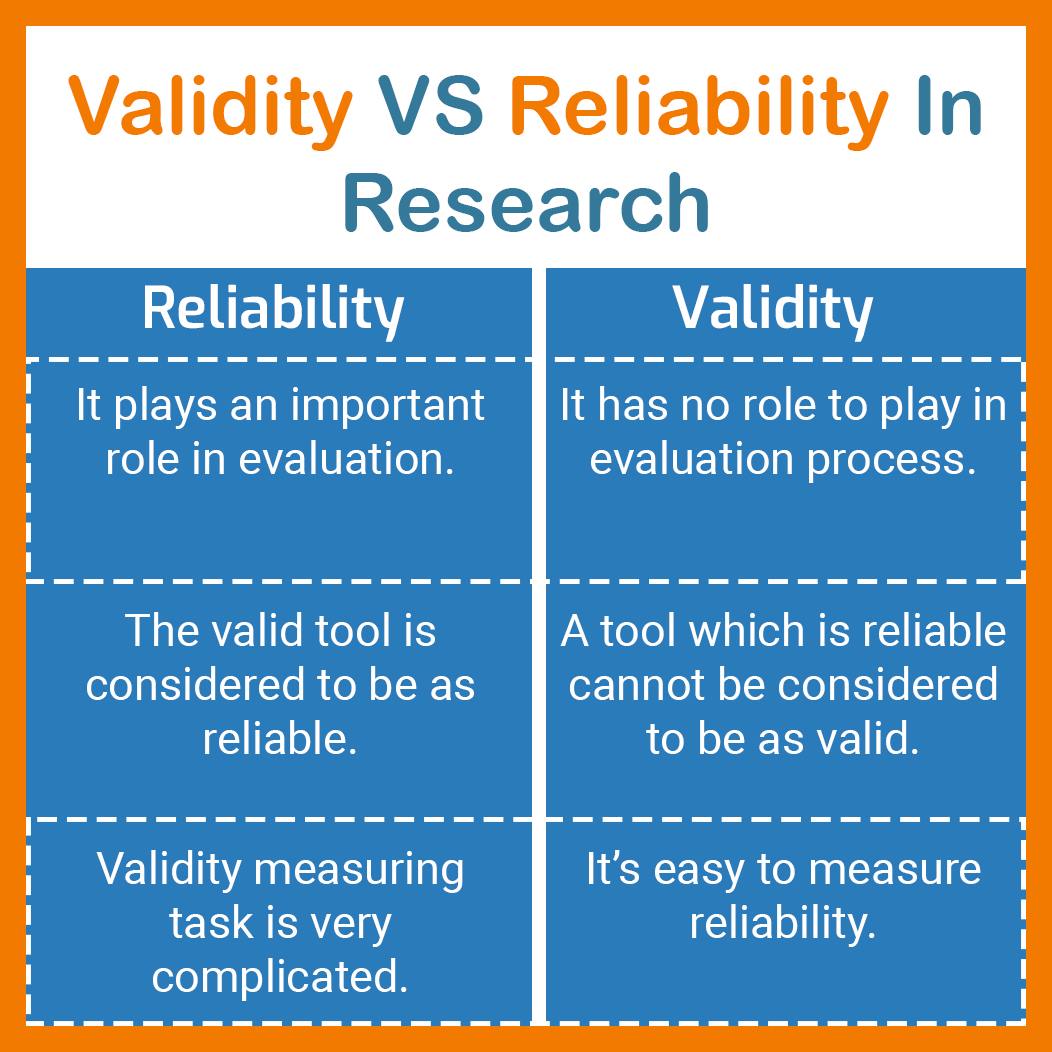 Validity VS Reliability In Research

| Reliability | Validity |
|---|---|
| It plays an important role in evaluation. | It has no role to play in evaluation process. |
| The valid tool is considered to be as reliable. | A tool which is reliable cannot be considered to be as valid. |
| Validity measuring task is very complicated. | It's easy to measure reliability. |